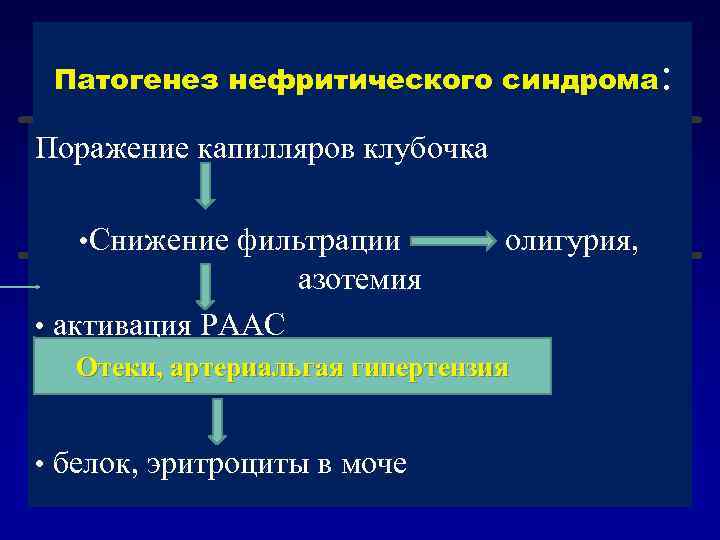 Патогенез нефритического синдрома:

Поражение капилляров клубочка

•Снижение фильтрации олигурия, азотемия

• активация РААС

Отеки, артериальгая гипертензия

• белок, эритроциты в моче